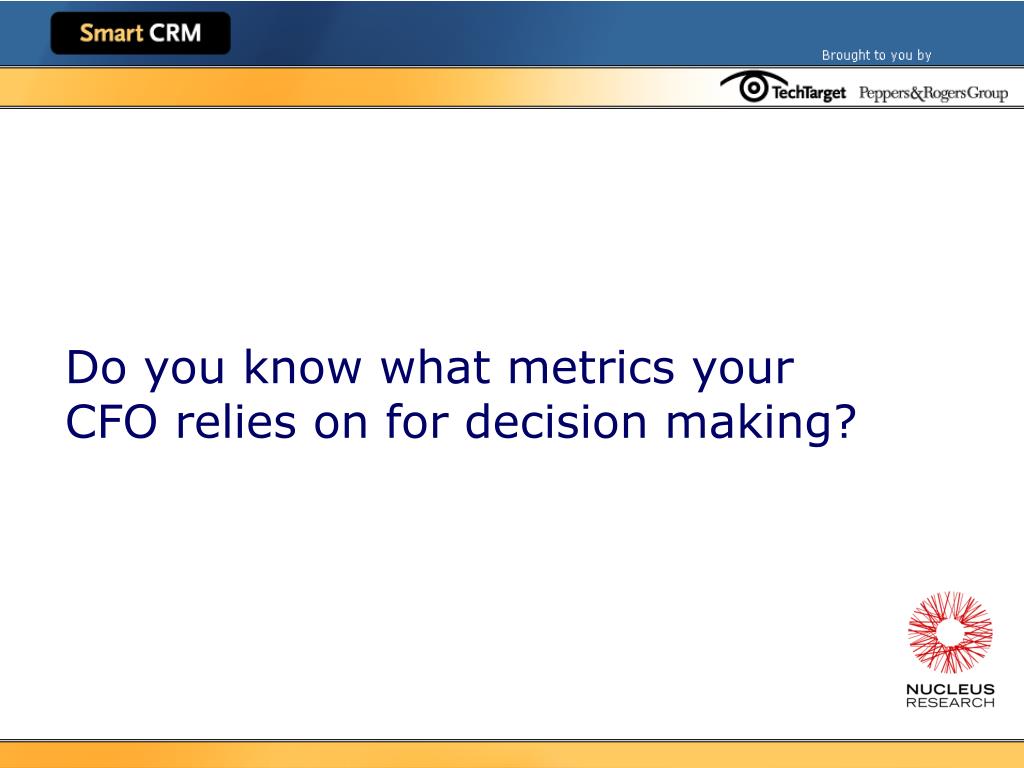 Smart CRM

Brought to you by

TechTarget Peppers&RogersGroup

Do you know what metrics your CFO relies on for decision making?

NUCLEUS RESEARCH